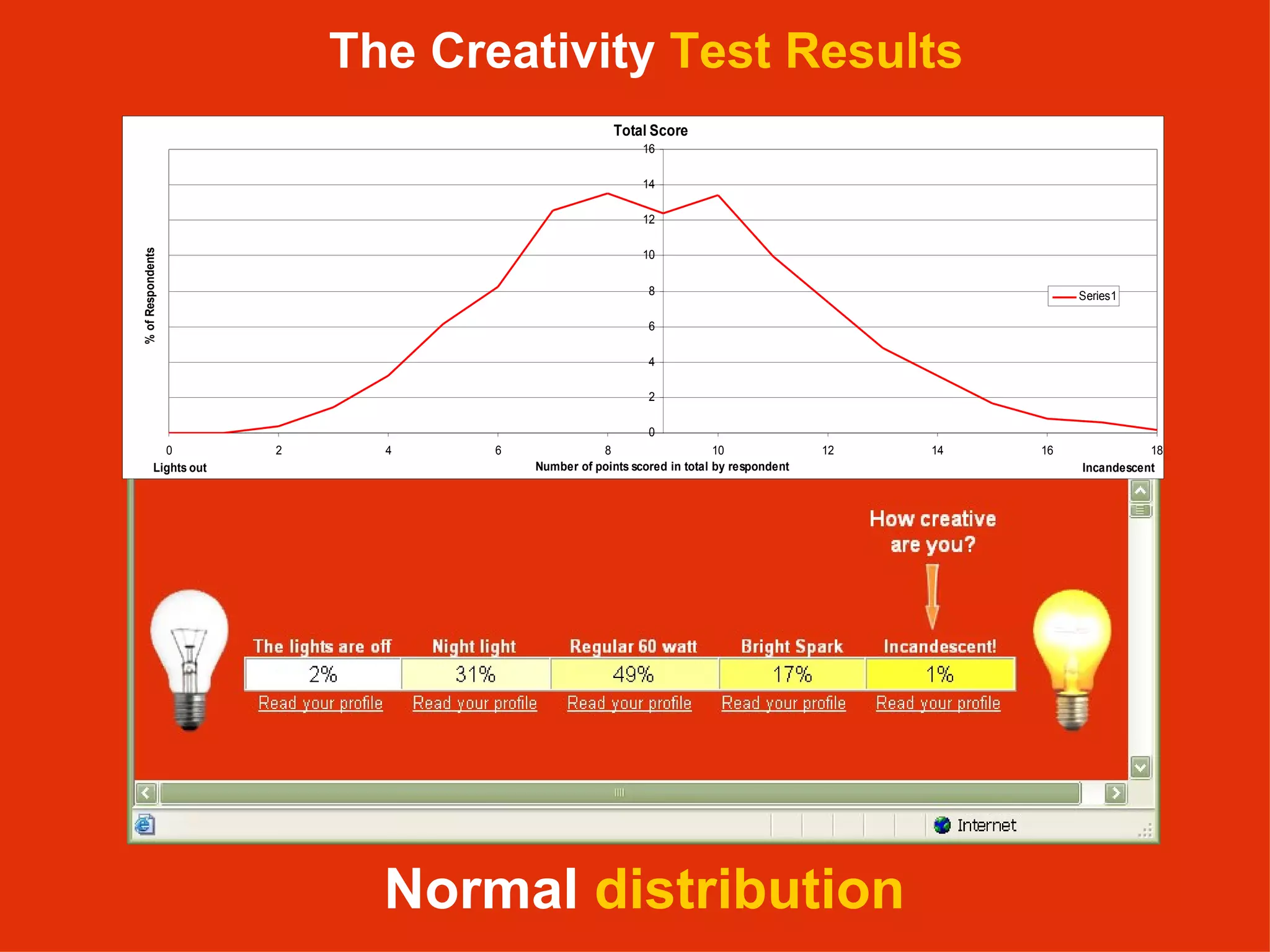 The Creativity Test Results

Total Score

% of Respondents

16
14
12
10
8
6
4
2
0

Series1

0 2 4 6 8 10 12 14 16 18

Lights out

Number of points scored in total by respondent

Incandescent

How creative are you?

| The lights are off | Night light | Regular 60 watt | Bright Spark | Incandescent! |
|---|---|---|---|---|
| 2% | 31% | 49% | 17% | 1% |
| Read your profile | Read your profile | Read your profile | Read your profile | Read your profile |

Internet

Normal distribution